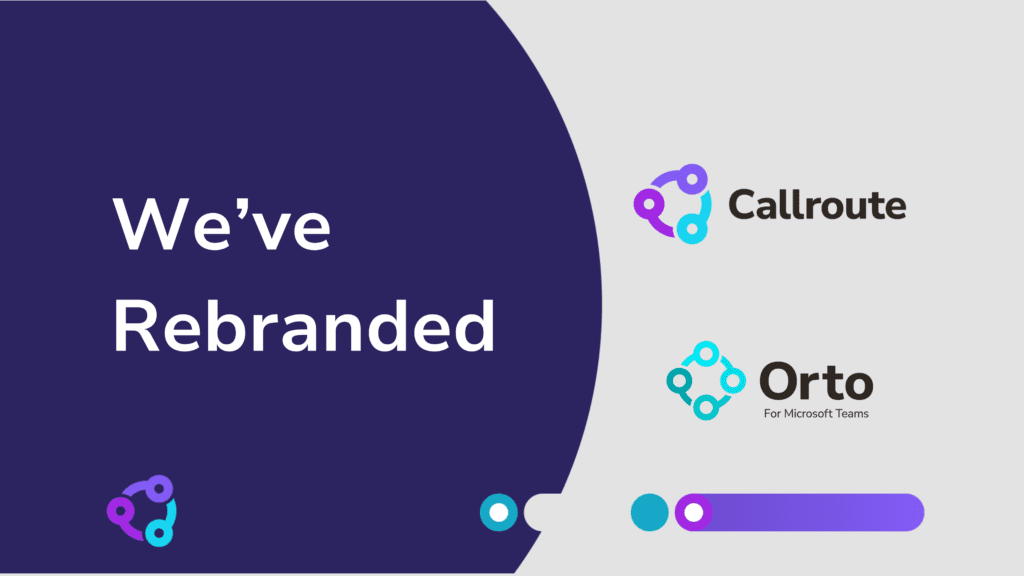 We've Rebranded

Callroute

Orto
For Microsoft Teams